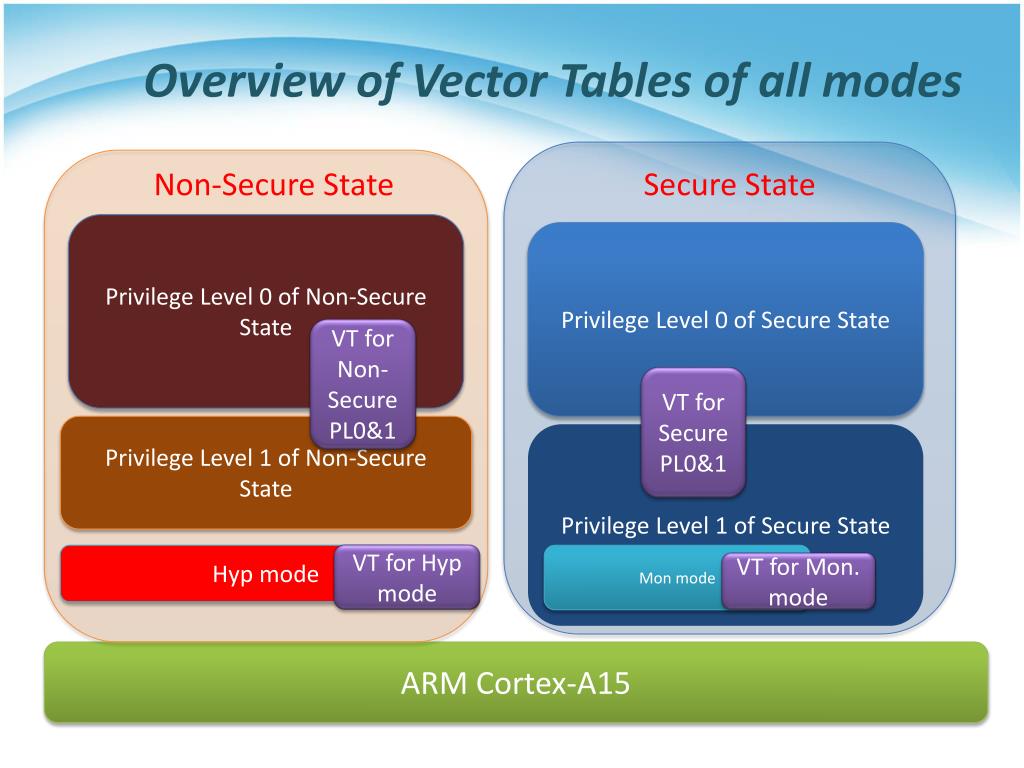 Overview of Vector Tables of all modes

Non-Secure State

Privilege Level 0 of Non-Secure State

VT for Non-Secure PL0&1

Privilege Level 1 of Non-Secure State

Hyp mode

VT for Hyp mode

Secure State

Privilege Level 0 of Secure State

VT for Secure PL0&1

Privilege Level 1 of Secure State

Mon mode

VT for Mon. mode

ARM Cortex-A15